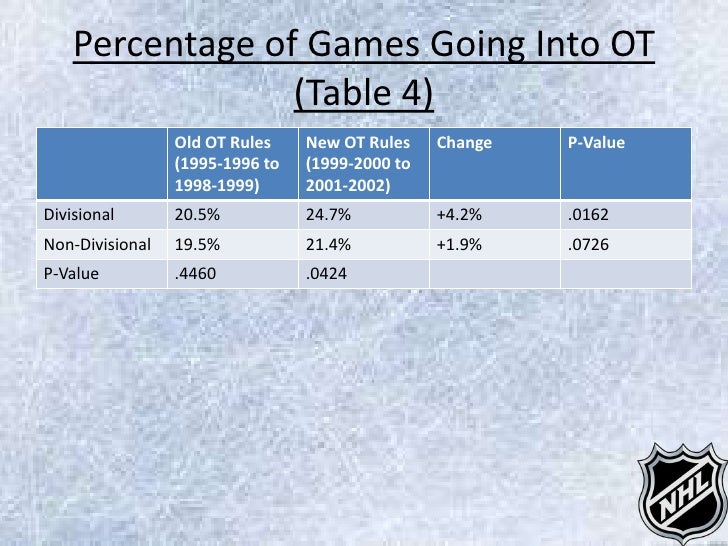 Percentage of Games Going Into OT (Table 4)

| | Old OT Rules (1995-1996 to 1998-1999) | New OT Rules (1999-2000 to 2001-2002) | Change | P-Value |
|---|---|---|---|---|
| Divisional | 20.5% | 24.7% | +4.2% | .0162 |
| Non-Divisional | 19.5% | 21.4% | +1.9% | .0726 |
| P-Value | .4460 | .0424 | | |

NHL